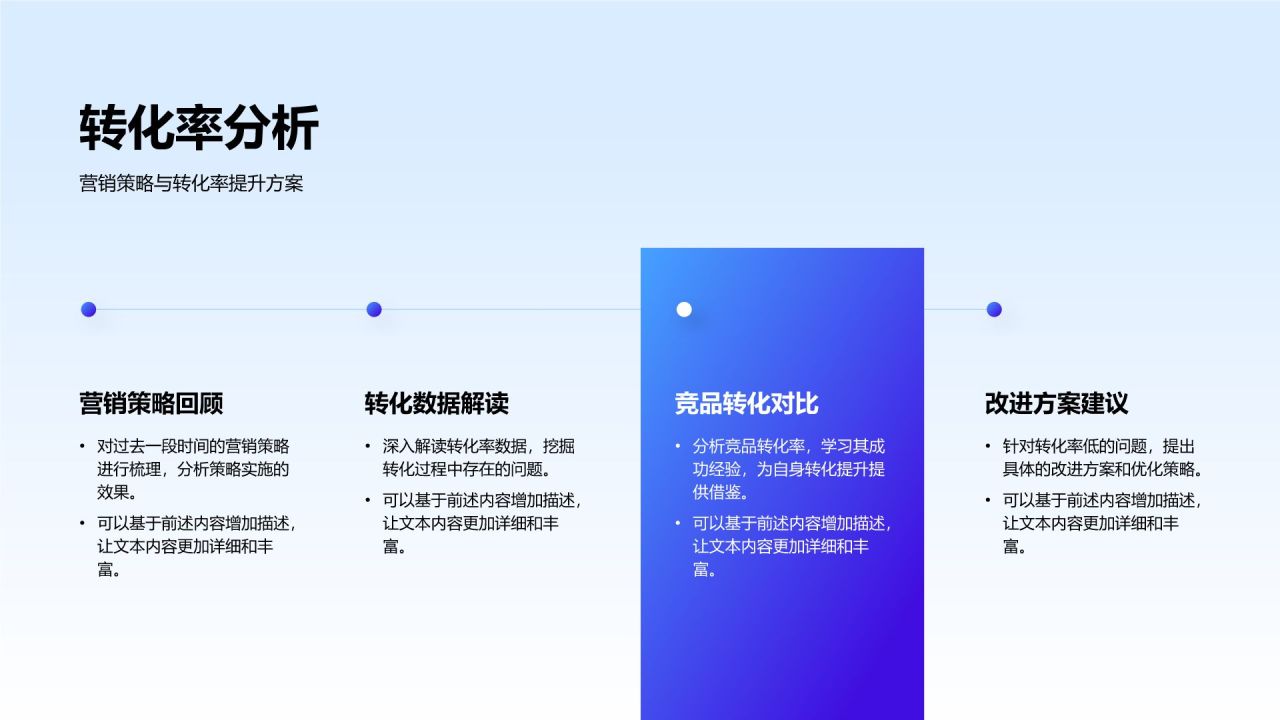 转化率分析

营销策略与转化率提升方案

营销策略回顾

• 对过去一段时间的营销策略进行梳理，分析策略实施的效果。
• 可以基于前述内容增加描述，让文本内容更加详细和丰富。

转化数据解读

• 深入解读转化率数据，挖掘转化过程中存在的问题。
• 可以基于前述内容增加描述，让文本内容更加详细和丰富。

竞品转化对比

• 分析竞品转化率，学习其成功经验，为自身转化提升提供借鉴。
• 可以基于前述内容增加描述，让文本内容更加详细和丰富。

改进方案建议

• 针对转化率低的问题，提出具体的改进方案和优化策略。
• 可以基于前述内容增加描述，让文本内容更加详细和丰富。